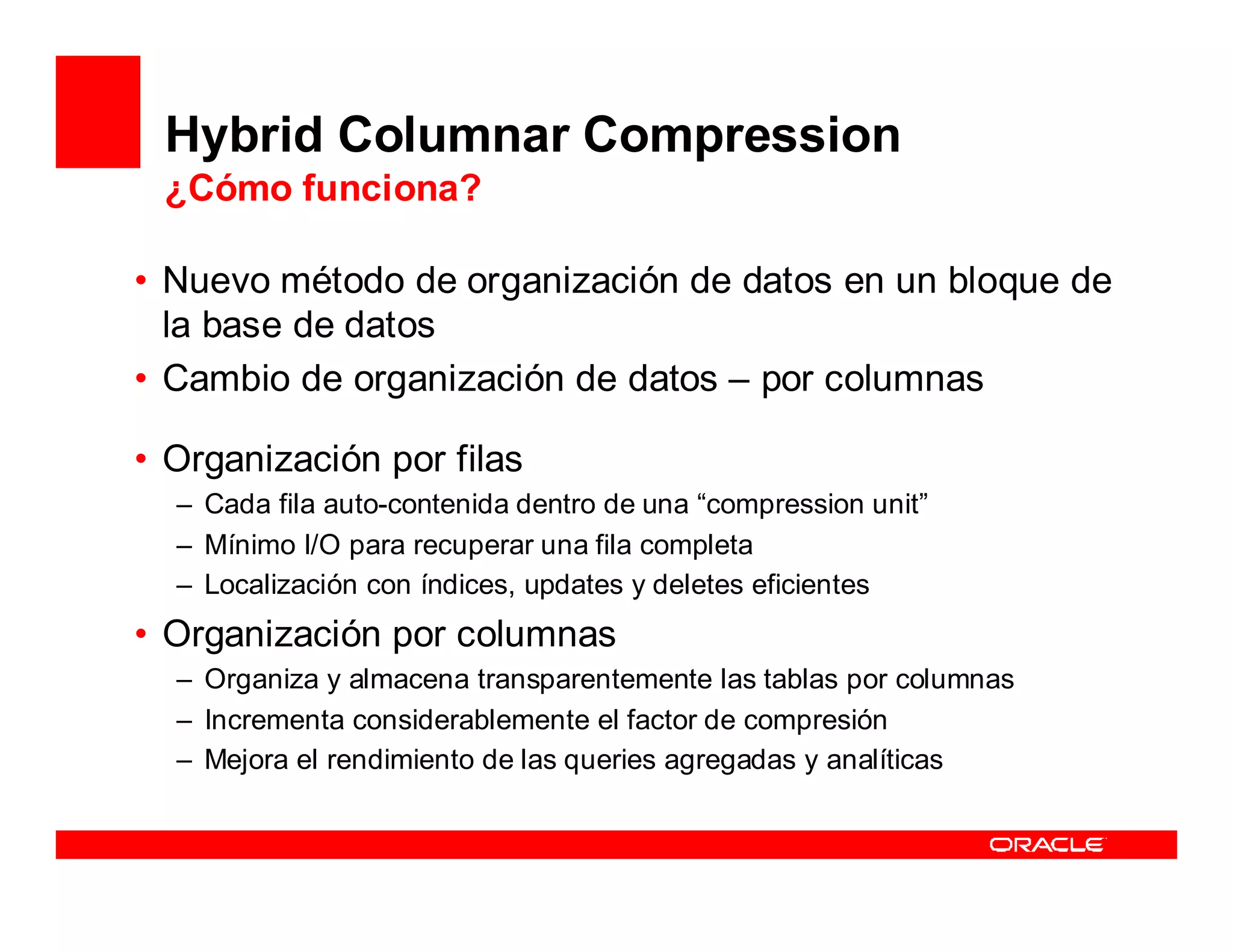 Hybrid Columnar Compression
¿Cómo funciona?

• Nuevo método de organización de datos en un bloque de la base de datos
• Cambio de organización de datos – por columnas

• Organización por filas
– Cada fila auto-contenida dentro de una “compression unit”
– Mínimo I/O para recuperar una fila completa
– Localización con índices, updates y deletes eficientes
• Organización por columnas
– Organiza y almacena transparentemente las tablas por columnas
– Incrementa considerablemente el factor de compresión
– Mejora el rendimiento de las queries agregadas y analíticas

ORACLE